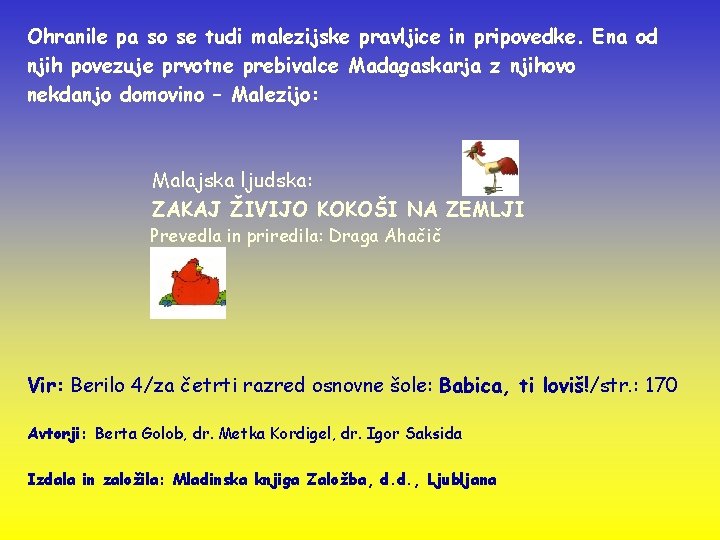 Ohranile pa so se tudi malezijske pravljice in pripovedke. Ena od njih povezuje prvotne prebivalce Madagaskarja z njihovo nekdanjo domovino – Malezijo:

Malajska ljudska:
ZAKAJ ŽIVIJO KOKOŠI NA ZEMLJI
Prevedla in priredila: Draga Ahačič

Vir: Berilo 4/za četrti razred osnovne šole: Babica, ti loviš!/str.: 170

Avtorji: Berta Golob, dr. Metka Kordigel, dr. Igor Saksida

Izdala in založila: Mladinska knjiga Založba, d.d., Ljubljana